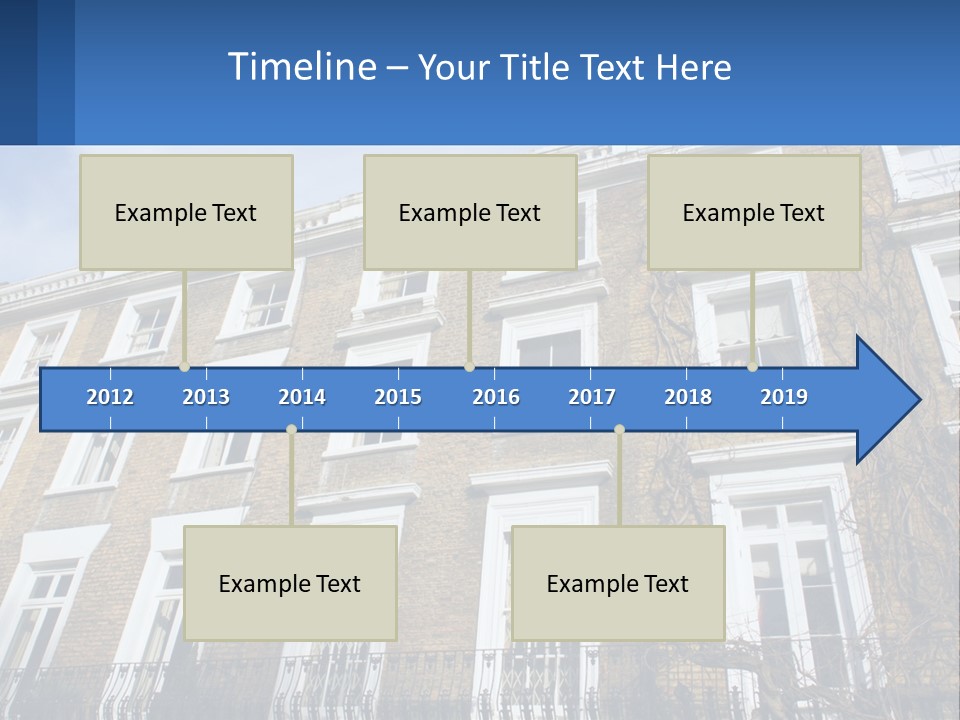 Timeline – Your Title Text Here

Example Text

Example Text

Example Text

2012 2013 2014 2015 2016 2017 2018 2019

Example Text

Example Text